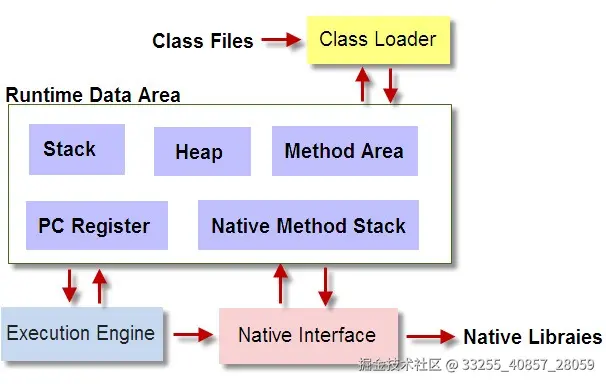 Class Files

Class Loader

Runtime Data Area

Stack

Heap

Method Area

PC Register

Native Method Stack

Execution Engine

Native Interface

Native Libraies

掘金技术社区 @ 33255_40857_28059